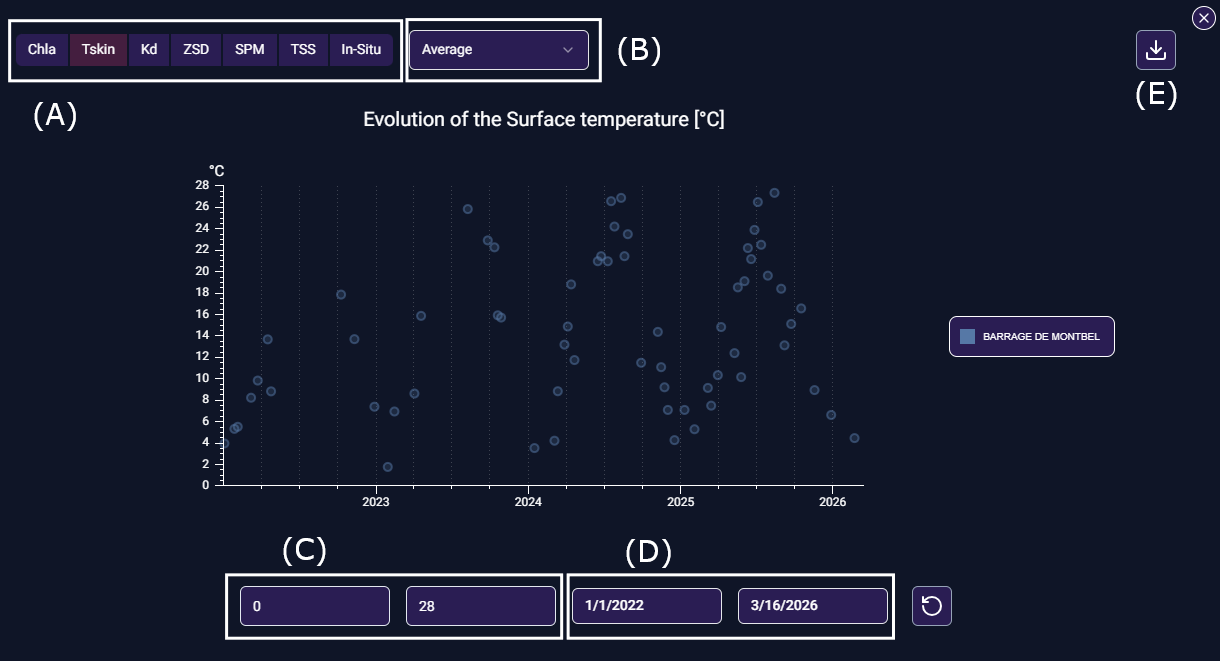 Chla Tskin Kd ZSD SPM TSS In-Situ

Average

(B)

(E)

(A)

Evolution of the Surface temperature [°C]

°C
28
26
24
22
20
18
16
14
12
10
8
6
4
2
0

2023
2024
2025
2026

BARRAGE DE MONTBEL

(C)

(D)

0

28

1/1/2022

3/16/2026